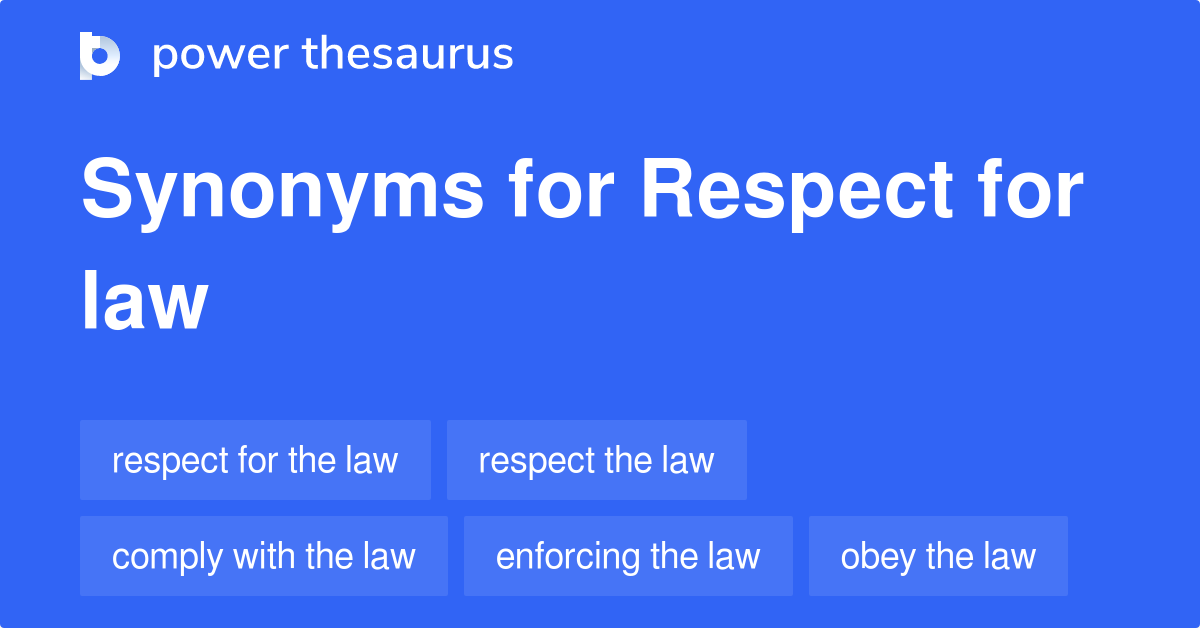 power thesaurus

Synonyms for Respect for law

respect for the law
respect the law
comply with the law
enforcing the law
obey the law